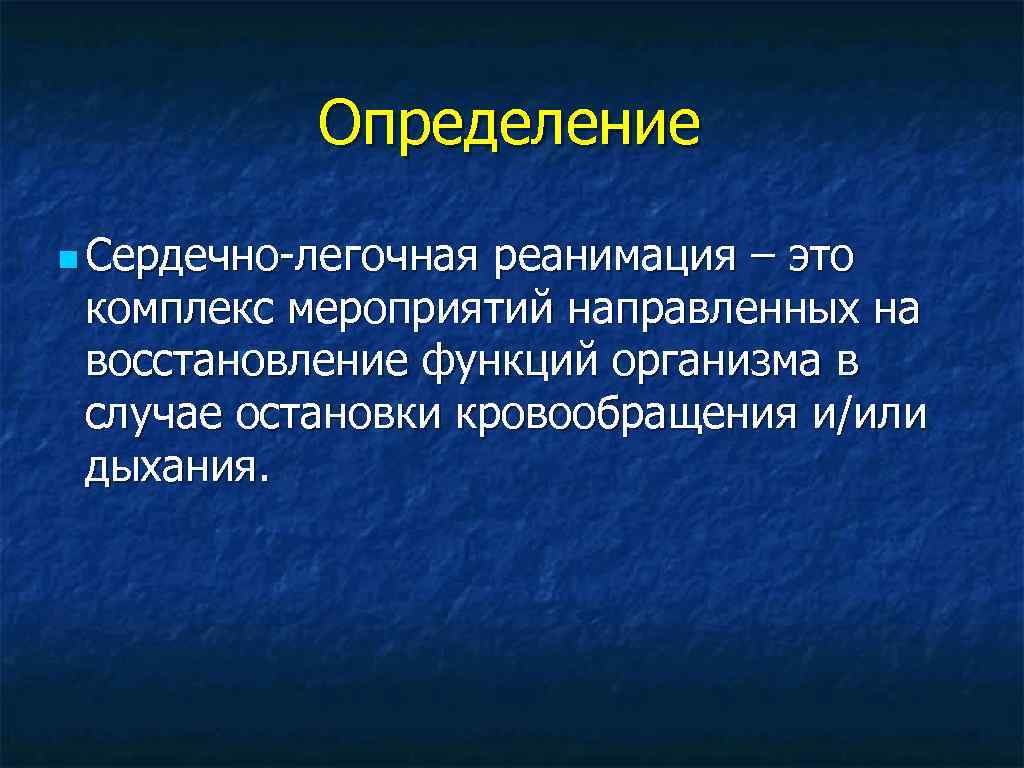 Определение

Сердечно-легочная реанимация – это комплекс мероприятий направленных на восстановление функций организма в случае остановки кровообращения и/или дыхания.